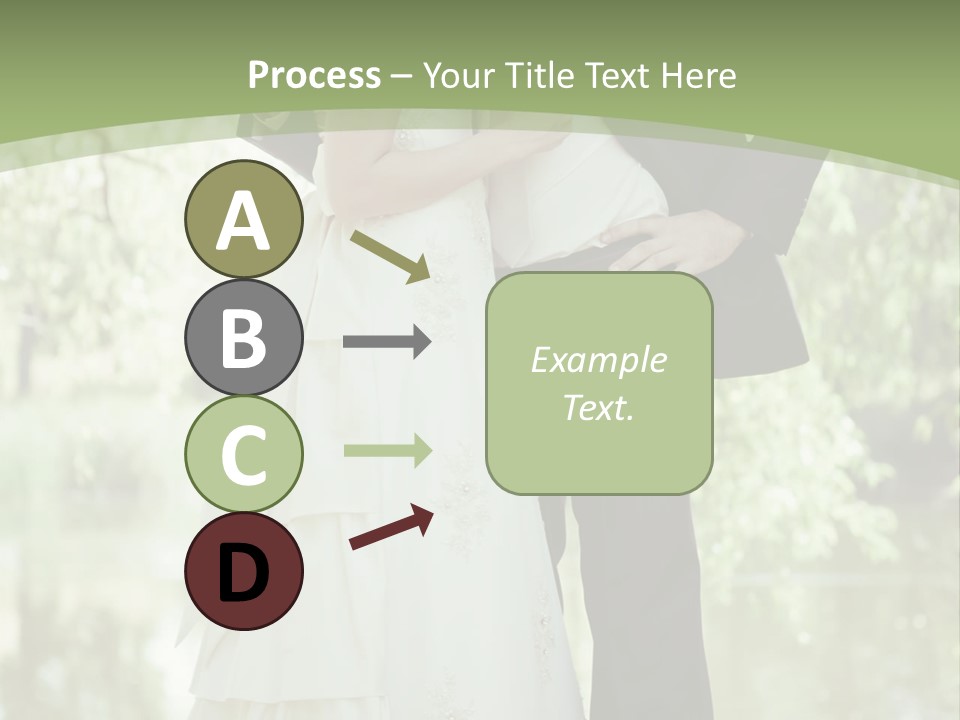 Process – Your Title Text Here

A

B

C

D

Example Text.